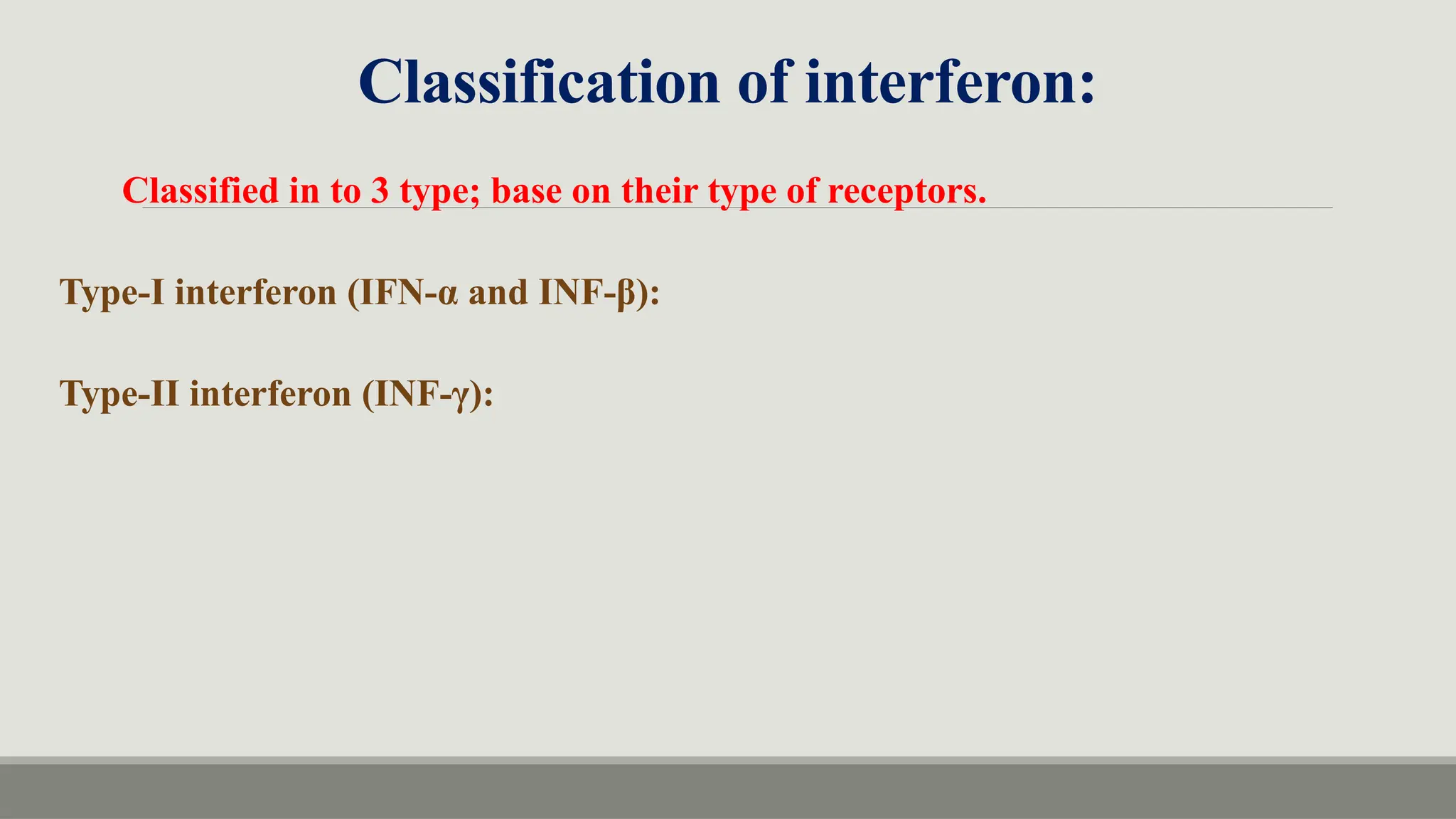 Classification of interferon:

Classified in to 3 type; base on their type of receptors.

Type-I interferon (IFN-α and INF-β):

Type-II interferon (INF-γ):